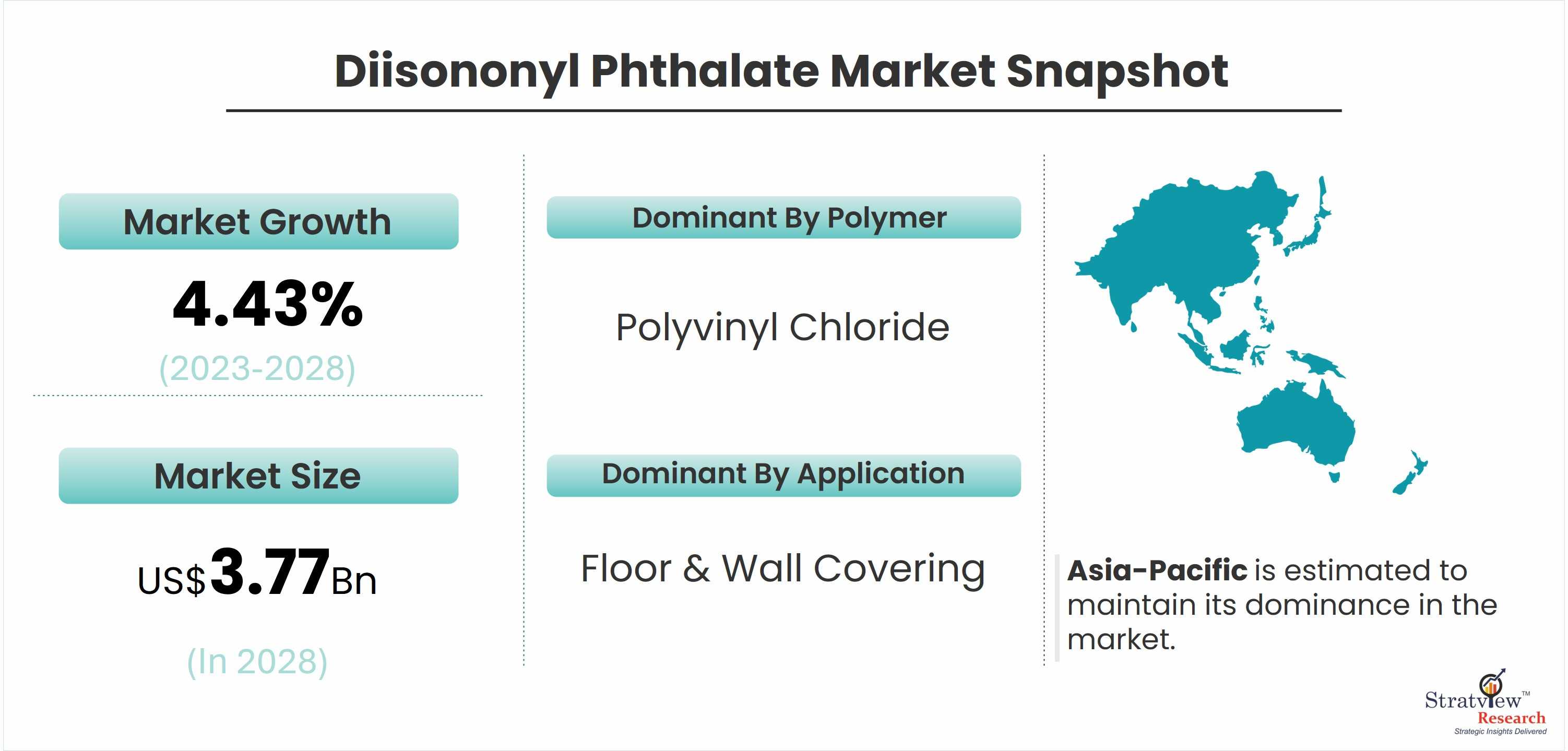 Diisononyl Phthalate Market Snapshot

Market Growth

4.43%

(2023-2028)

Market Size

US$3.77Bn

(In 2028)

Dominant By Polymer

Polyvinyl Chloride

Dominant By Application

Floor & Wall Covering

Asia-Pacific is estimated to maintain its dominance in the market.

Stratview™ Research
Strategic Insights Delivered